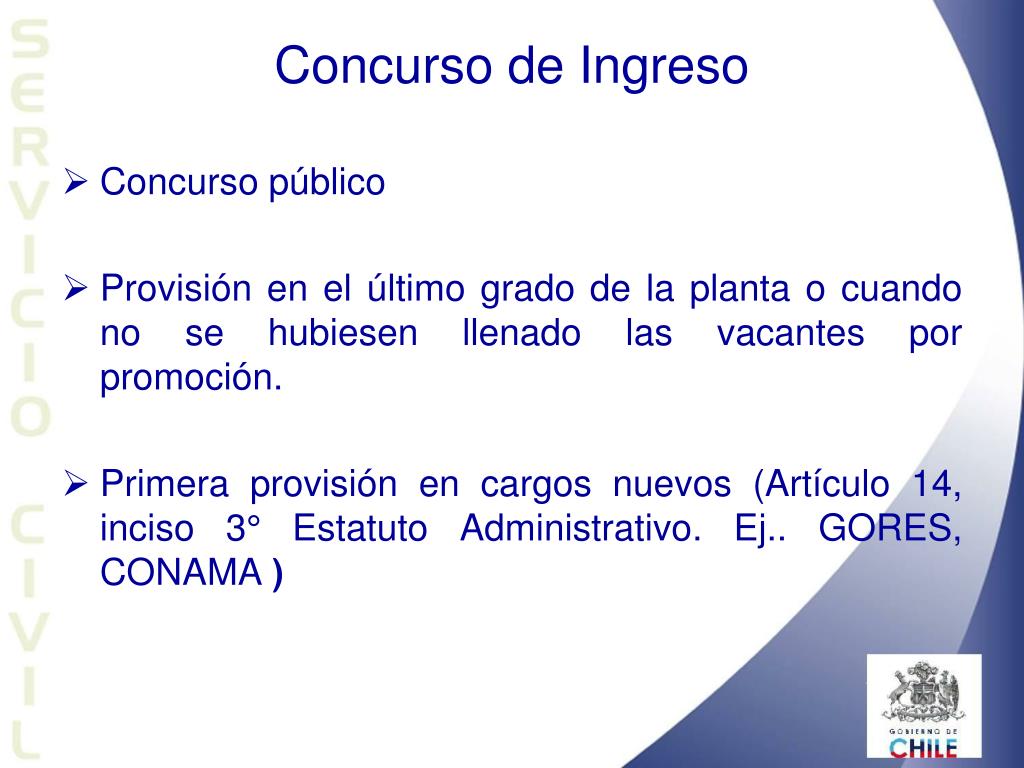 SERVICIO CIVIL

Concurso de Ingreso

➢ Concurso público

➢ Provisión en el último grado de la planta o cuando no se hubiesen llenado las vacantes por promoción.

➢ Primera provisión en cargos nuevos (Artículo 14, inciso 3° Estatuto Administrativo. Ej.. GORES, CONAMA )

GOBIERNO DE CHILE